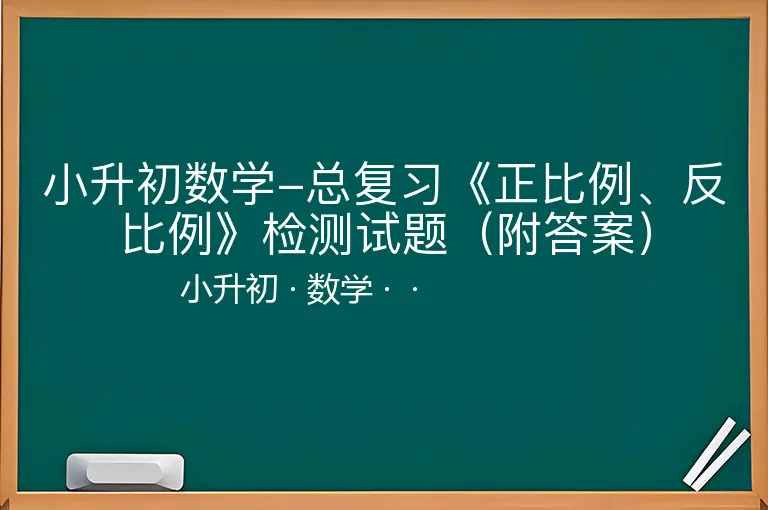 小升初数学–总复习《正比例、反比例》检测试题（附答案）

小升初 · 数学 · ·